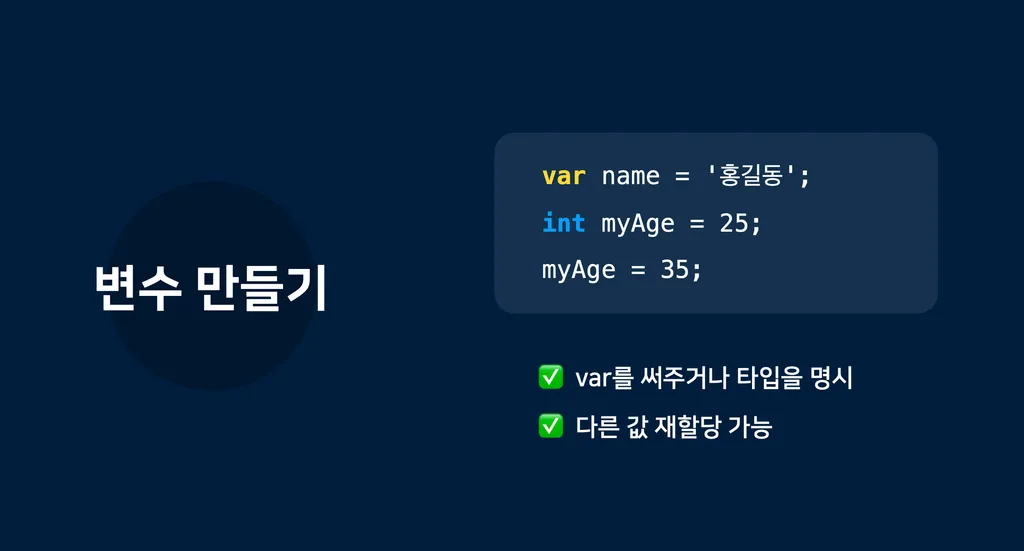 변수 만들기

var name = '홍길동';
int myAge = 25;
myAge = 35;

✅ var를 써주거나 타입을 명시
✅ 다른 값 재할당 가능